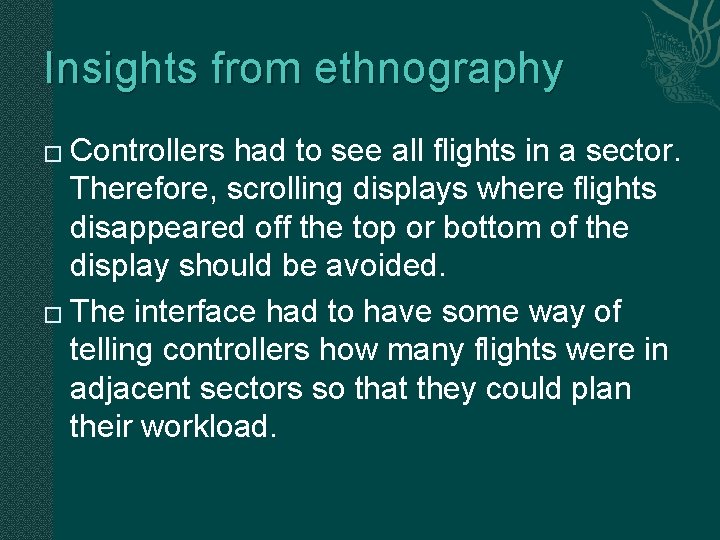 Insights from ethnography

□ Controllers had to see all flights in a sector. Therefore, scrolling displays where flights disappeared off the top or bottom of the display should be avoided.

□ The interface had to have some way of telling controllers how many flights were in adjacent sectors so that they could plan their workload.